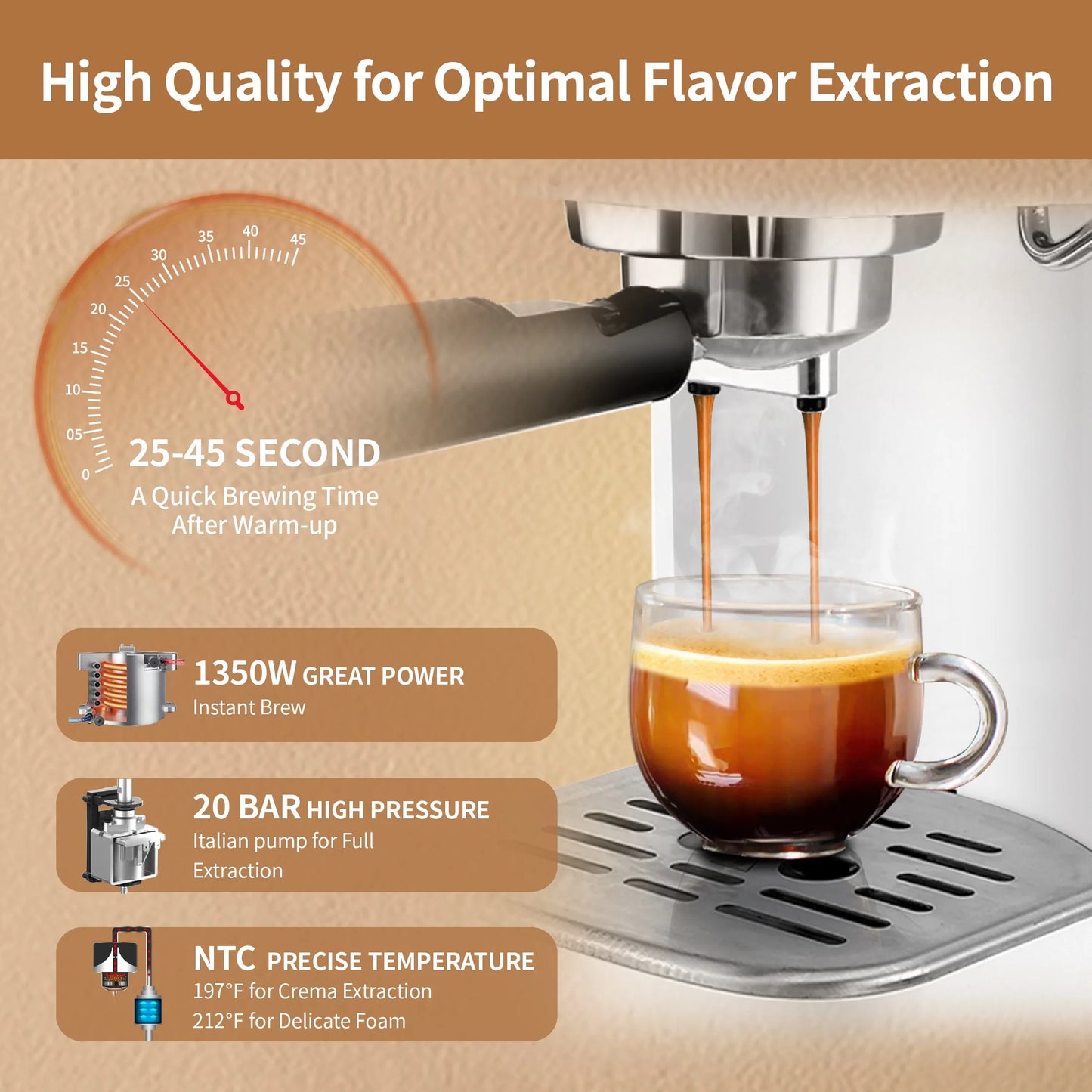 High Quality for Optimal Flavor Extraction

0
05
10
15
20
25
30
35
40
45

25-45 SECOND
A Quick Brewing Time After Warm-up

1350W GREAT POWER
Instant Brew

20 BAR HIGH PRESSURE
Italian pump for Full Extraction

NTC PRECISE TEMPERATURE
197°F for Crema Extraction
212°F for Delicate Foam